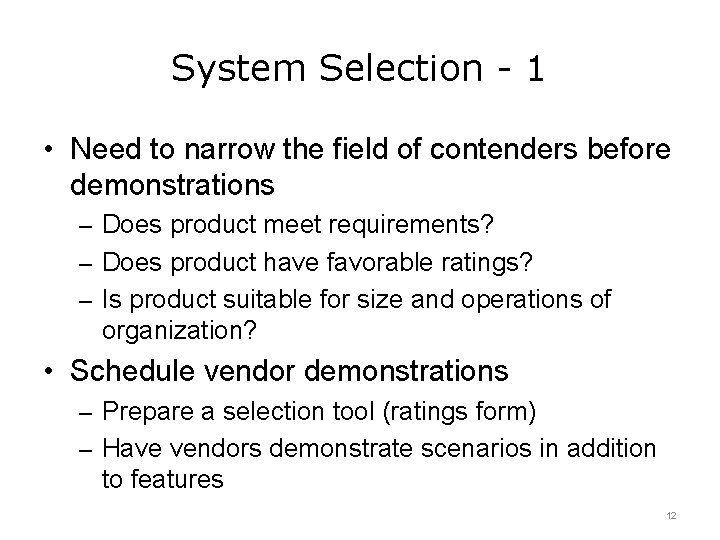 System Selection - 1

• Need to narrow the field of contenders before demonstrations
– Does product meet requirements?
– Does product have favorable ratings?
– Is product suitable for size and operations of organization?

• Schedule vendor demonstrations
– Prepare a selection tool (ratings form)
– Have vendors demonstrate scenarios in addition to features

12